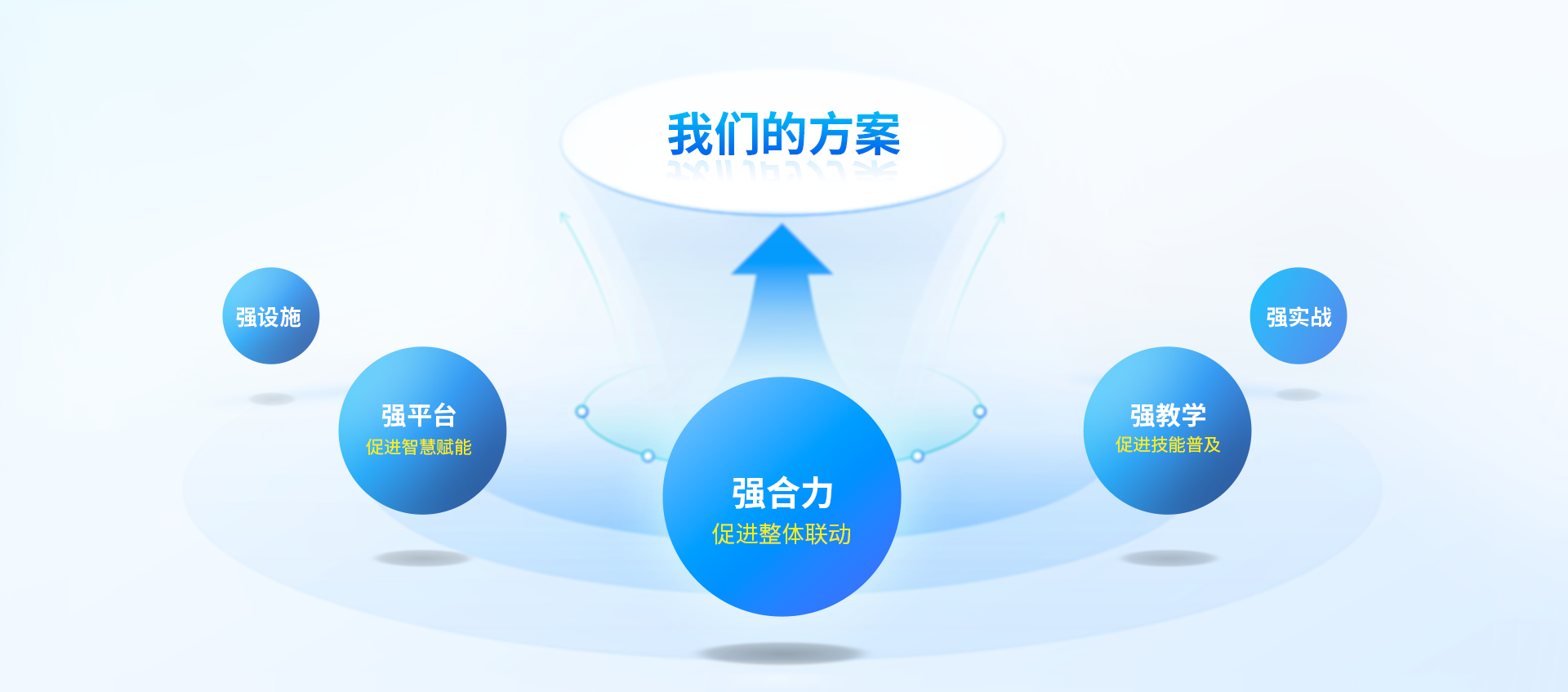 我们的方案

强设施

强平台
促进智慧赋能

强合力
促进整体联动

强教学
促进技能普及

强实战